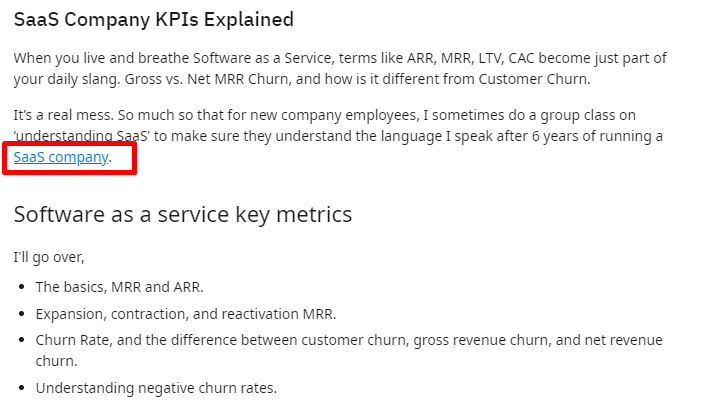 SaaS Company KPIs Explained

When you live and breathe Software as a Service, terms like ARR, MRR, LTV, CAC become just part of your daily slang. Gross vs. Net MRR Churn, and how is it different from Customer Churn.

It's a real mess. So much so that for new company employees, I sometimes do a group class on 'understanding SaaS' to make sure they understand the language I speak after 6 years of running a SaaS company.

Software as a service key metrics

I'll go over,

- The basics, MRR and ARR.
- Expansion, contraction, and reactivation MRR.
- Churn Rate, and the difference between customer churn, gross revenue churn, and net revenue churn.
- Understanding negative churn rates.